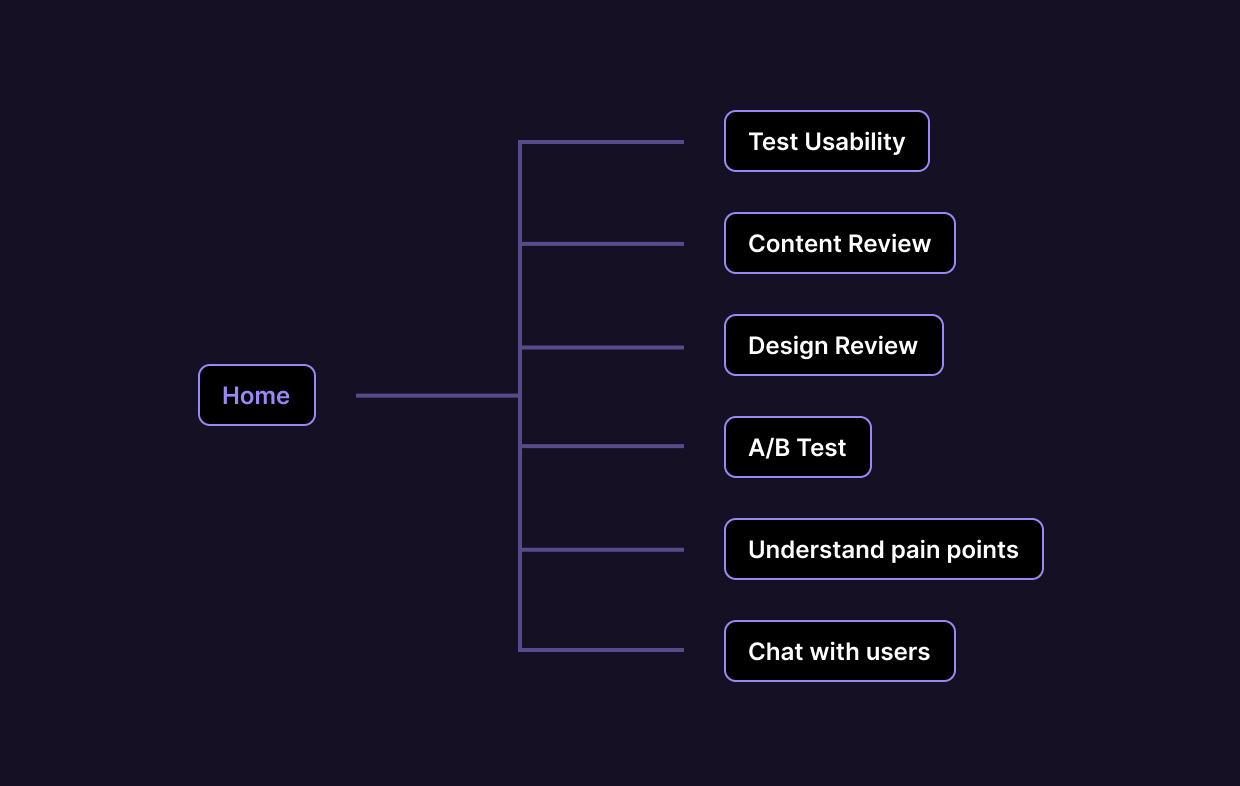 Home

Test Usability

Content Review

Design Review

A/B Test

Understand pain points

Chat with users